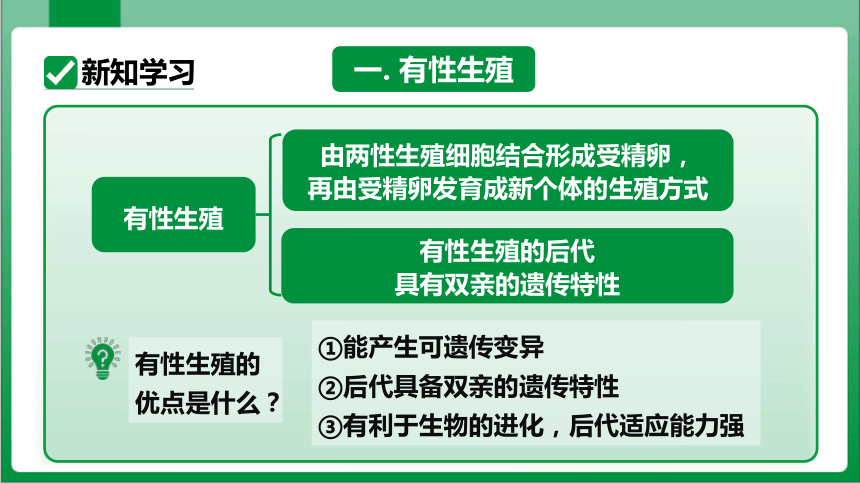 新知学习

一. 有性生殖

有性生殖

由两性生殖细胞结合形成受精卵，再由受精卵发育成新个体的生殖方式

有性生殖的后代具有双亲的遗传特性

有性生殖的优点是什么？

①能产生可遗传变异
②后代具备双亲的遗传特性
③有利于生物的进化，后代适应能力强